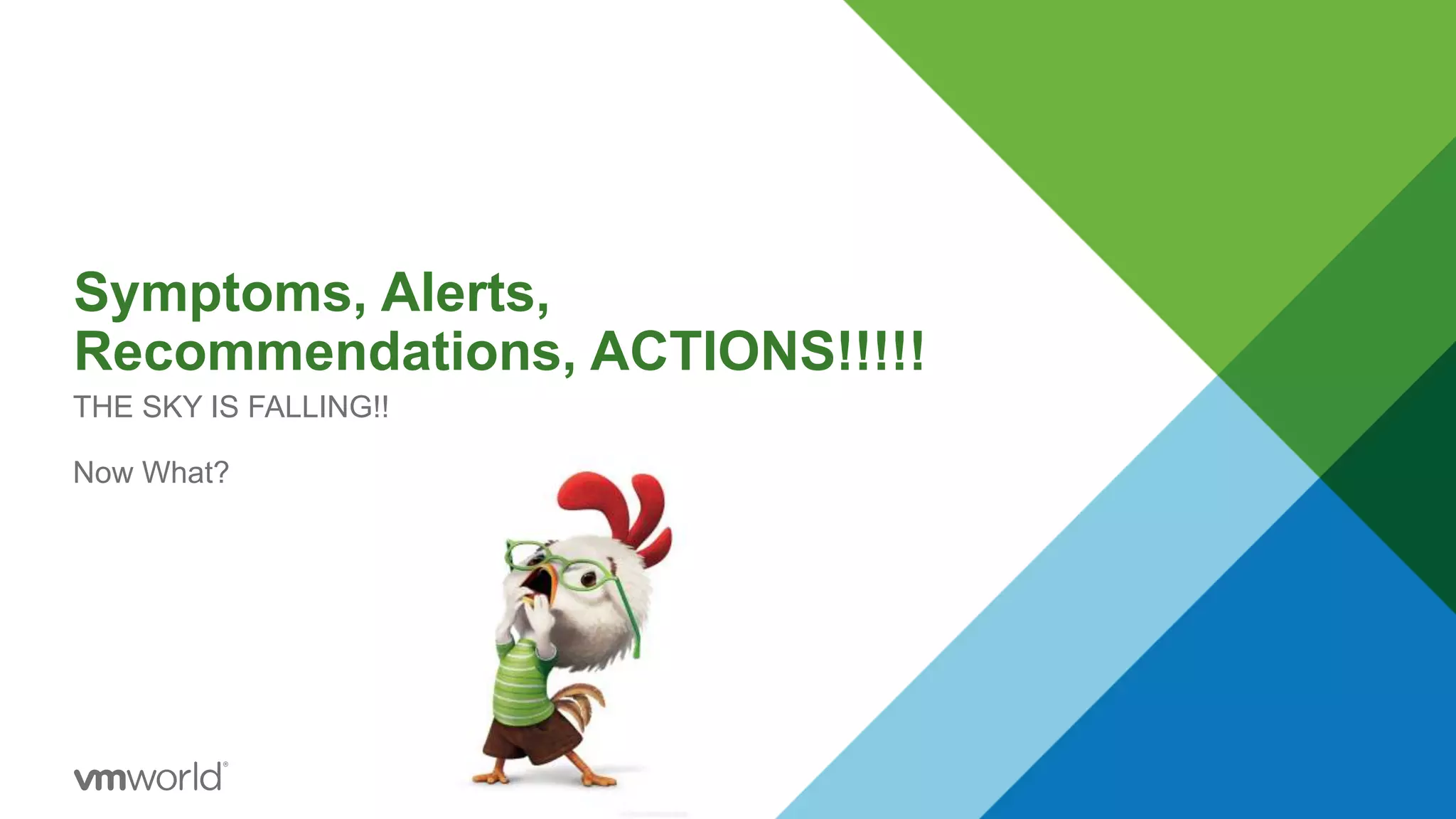 Symptoms, Alerts, Recommendations, ACTIONS!!!!!

THE SKY IS FALLING!!

Now What?

vmworld®